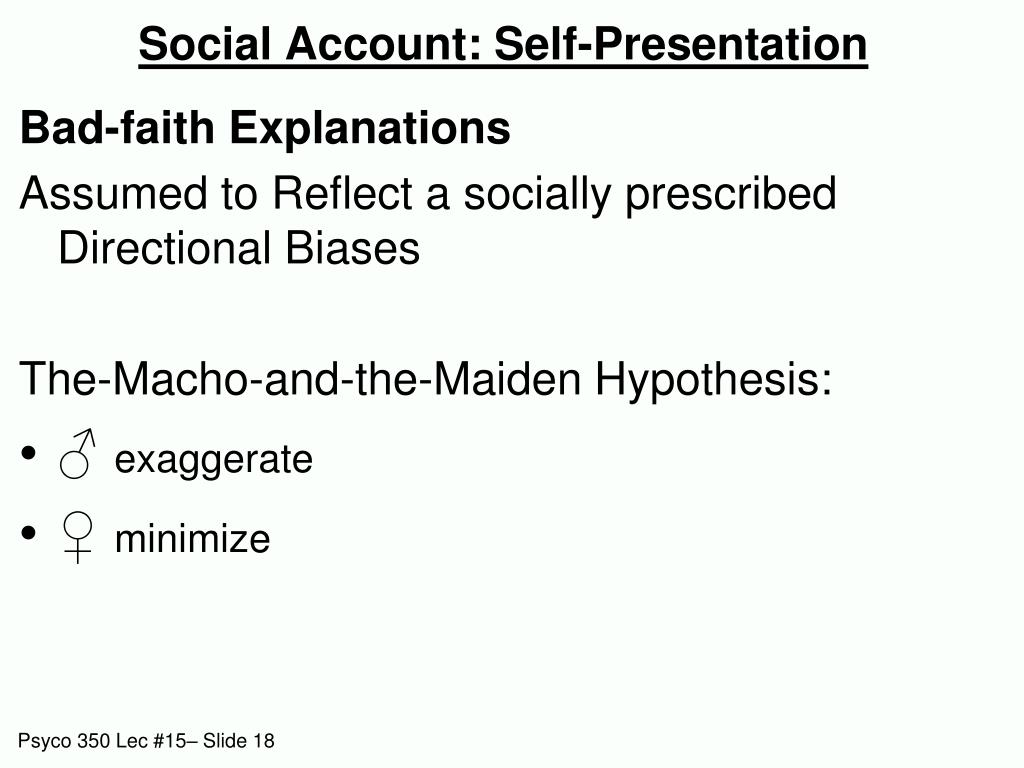 Social Account: Self-Presentation

Bad-faith Explanations

Assumed to Reflect a socially prescribed Directional Biases

The-Macho-and-the-Maiden Hypothesis:

• ♂ exaggerate

• ♀ minimize

Psyco 350 Lec #15– Slide 18